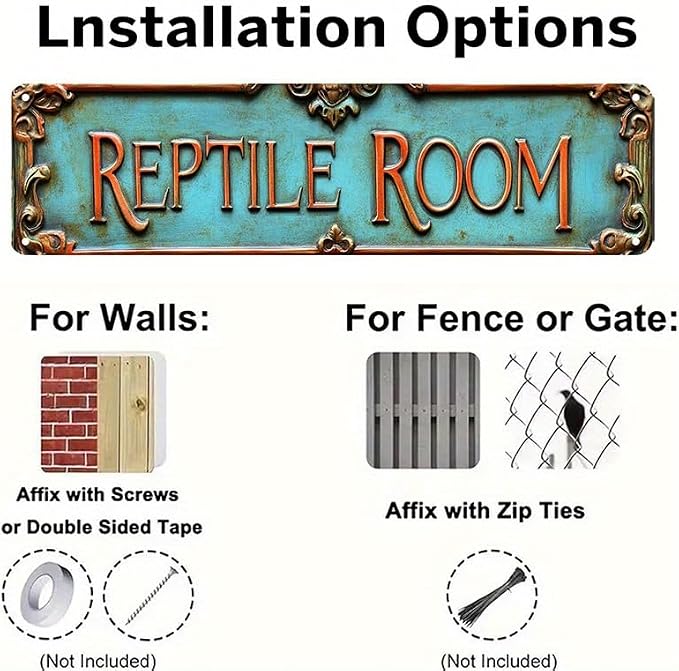 Lnstallation Options

REPTILE ROOM

For Walls:

Affix with Screws or Double Sided Tape

(Not Included)

For Fence or Gate:

Affix with Zip Ties

(Not Included)